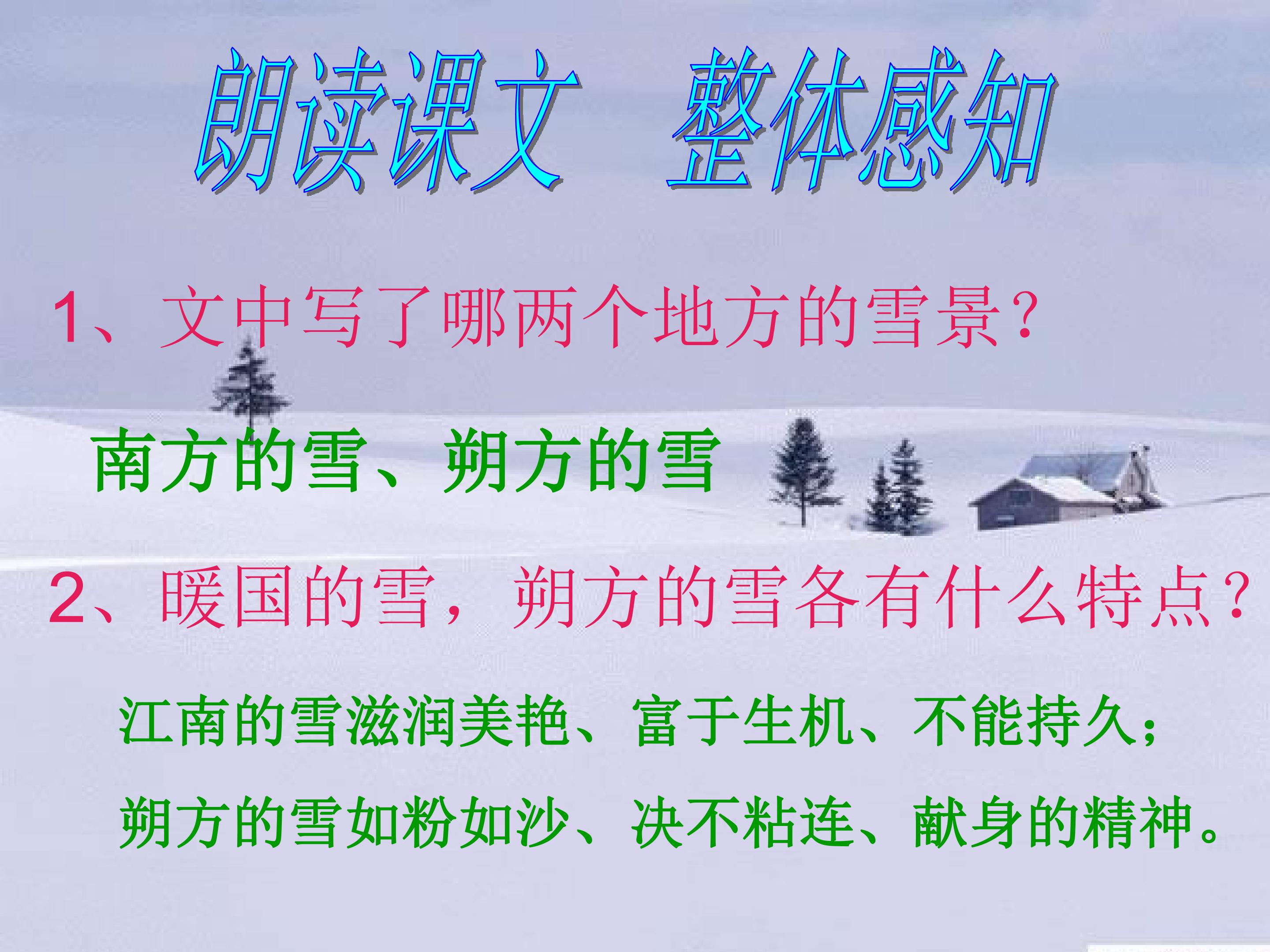 朗读课文　整体感知

1、文中写了哪两个地方的雪景？

南方的雪、朔方的雪

2、暖国的雪，朔方的雪各有什么特点？

江南的雪滋润美艳、富于生机、不能持久；

朔方的雪如粉如沙、决不粘连、献身的精神。